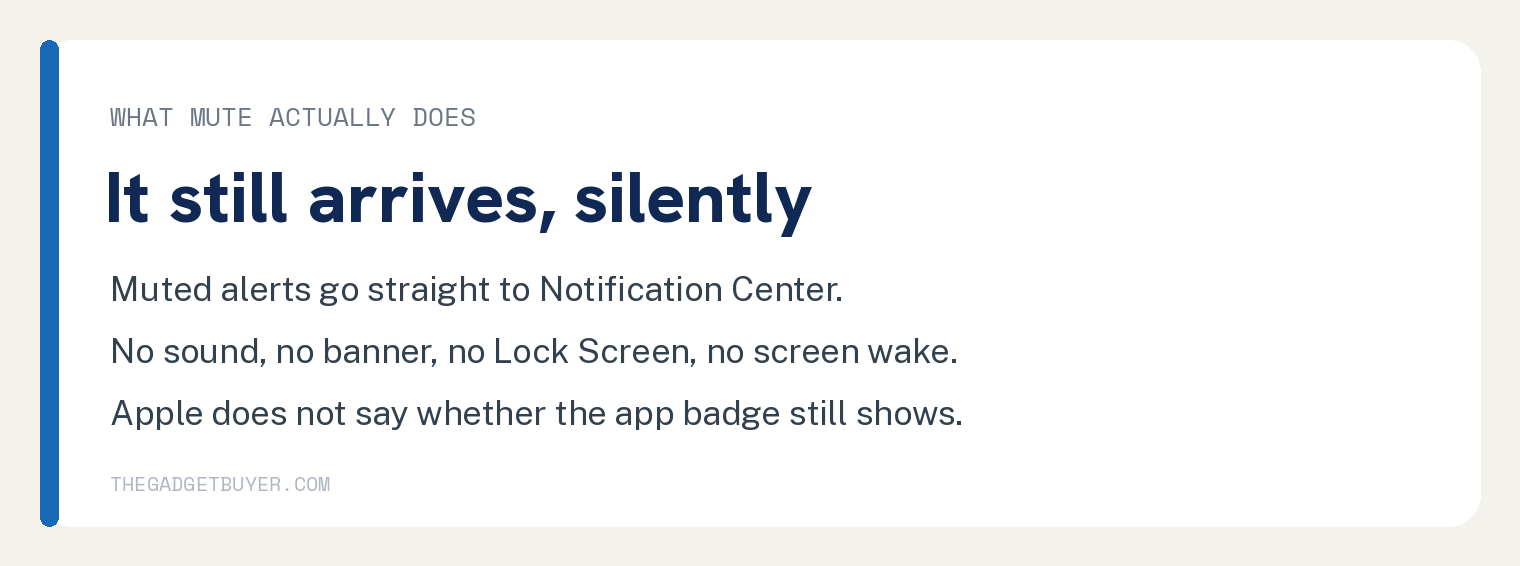 WHAT MUTE ACTUALLY DOES

It still arrives, silently

Muted alerts go straight to Notification Center.

No sound, no banner, no Lock Screen, no screen wake.

Apple does not say whether the app badge still shows.

THEGADGETBUYER.COM